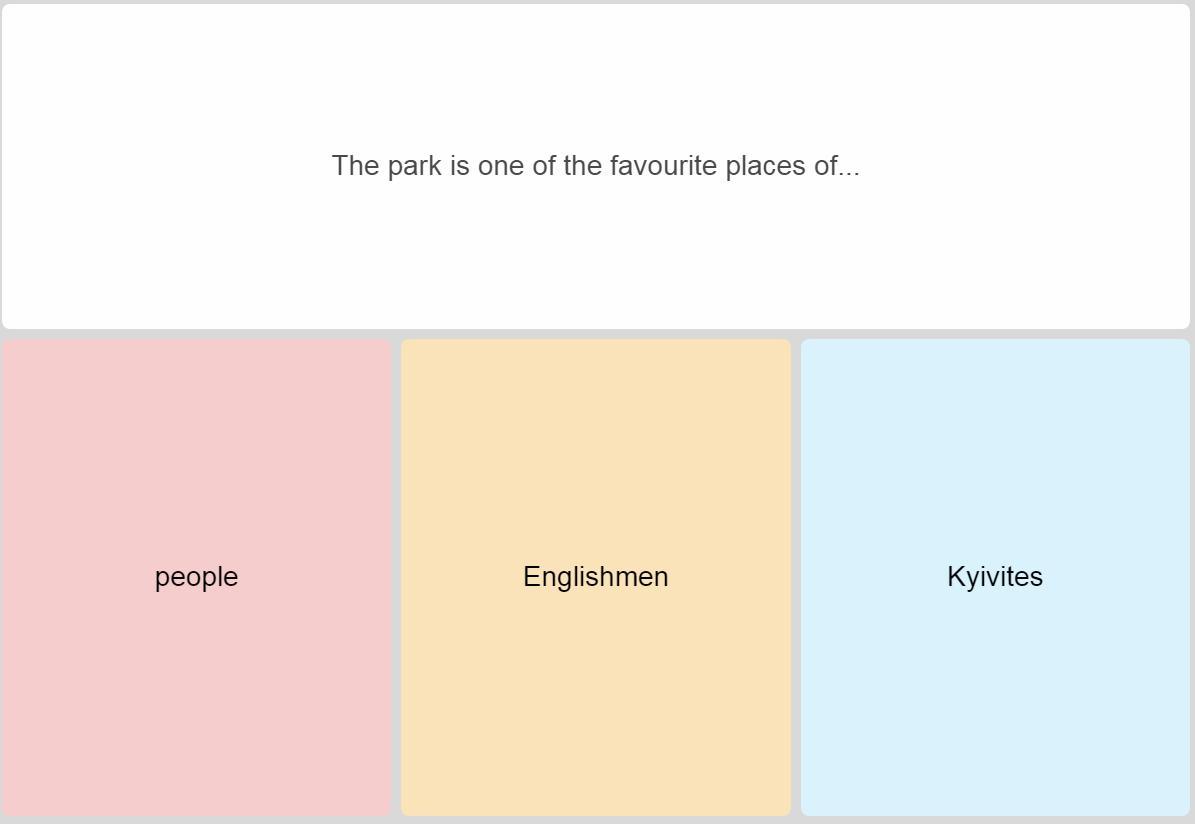 The park is one of the favourite places of...

people

Englishmen

Kyivites